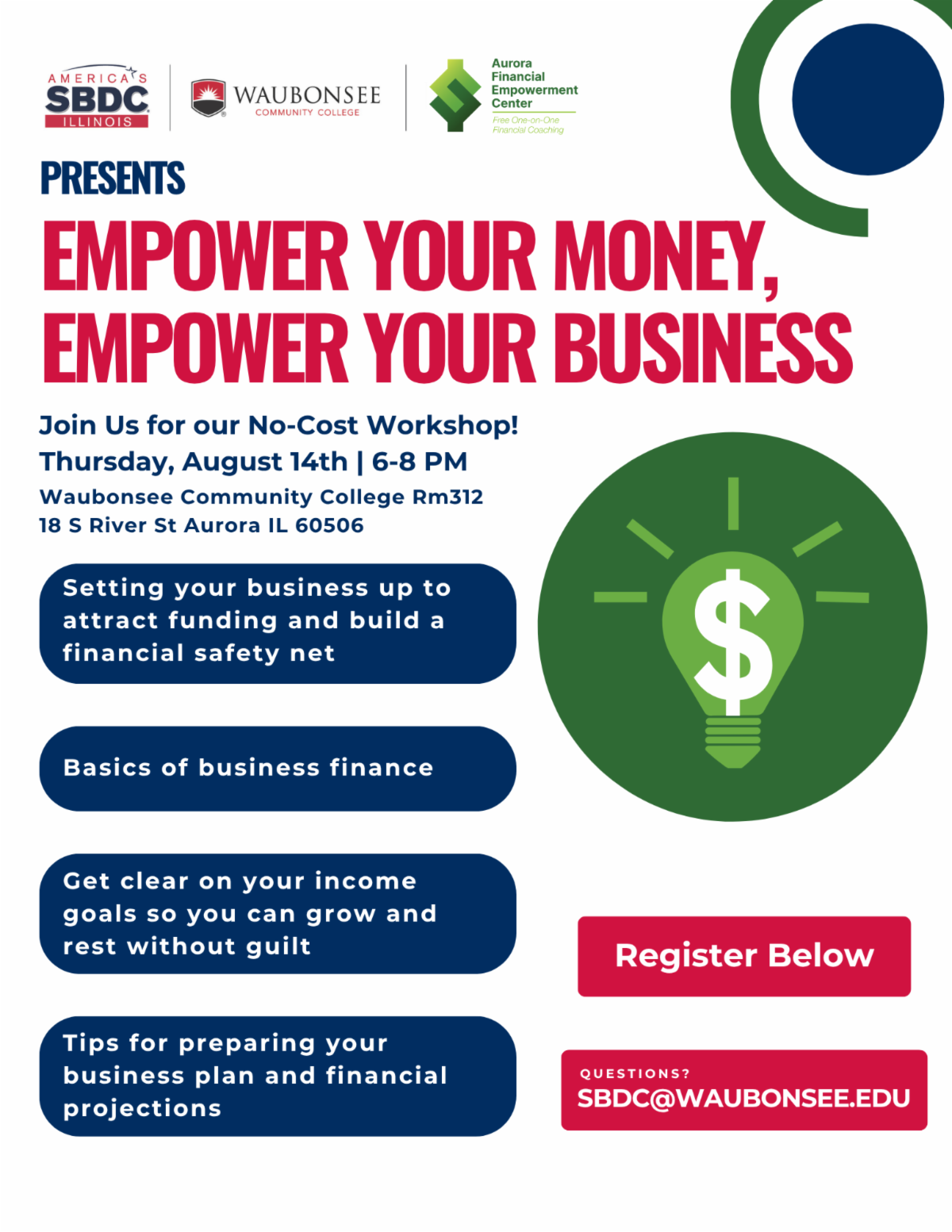 AMERICA'S SBDC ILLINOIS

WAUBONSEE COMMUNITY COLLEGE

Aurora Financial Empowerment Center
Free One-on-One Financial Coaching

PRESENTS

EMPOWER YOUR MONEY, EMPOWER YOUR BUSINESS

Join Us for our No-Cost Workshop!
Thursday, August 14th | 6-8 PM
Waubonsee Community College Rm312
18 S River St Aurora IL 60506

Setting your business up to attract funding and build a financial safety net

Basics of business finance

Get clear on your income goals so you can grow and rest without guilt

Tips for preparing your business plan and financial projections

$

Register Below

QUESTIONS?
SBDC@WAUBONSEE.EDU